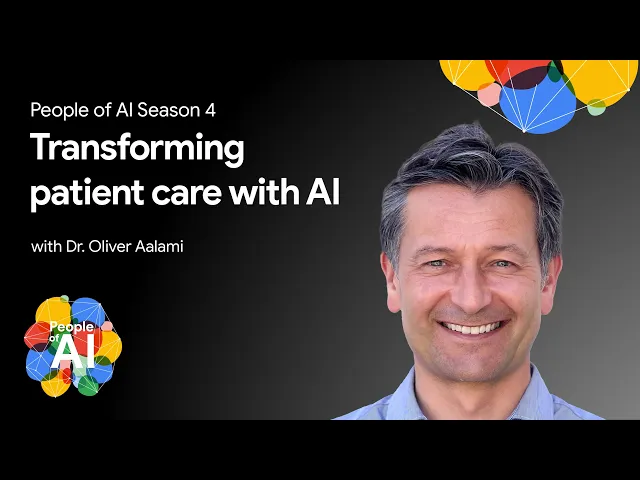 People of AI Season 4

Transforming patient care with AI

with Dr. Oliver Aalami

People of AI